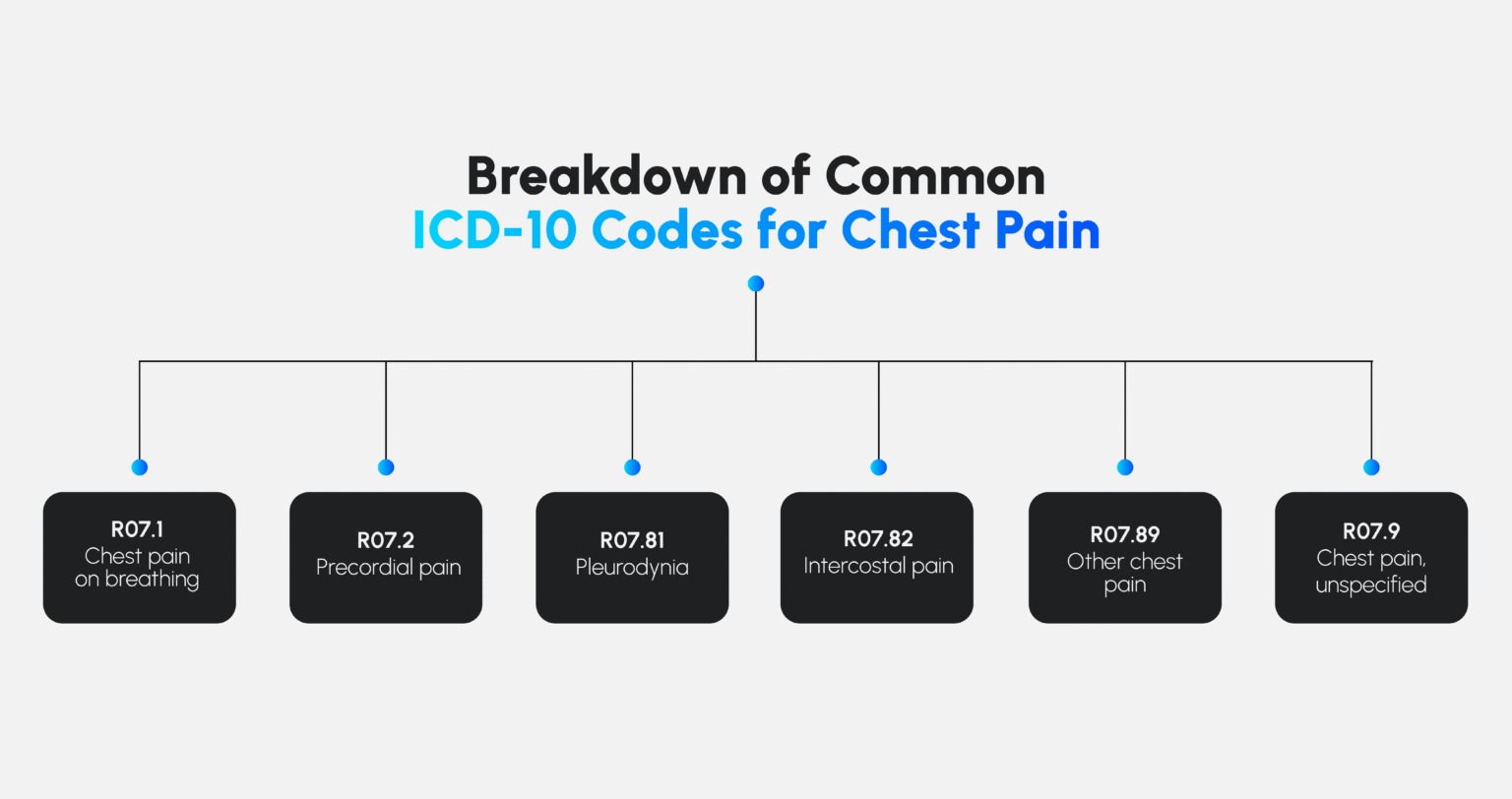 Breakdown of Common
ICD-10 Codes for Chest Pain

R07.1
Chest pain on breathing

R07.2
Precordial pain

R07.81
Pleurodynia

R07.82
Intercostal pain

R07.89
Other chest pain

R07.9
Chest pain, unspecified